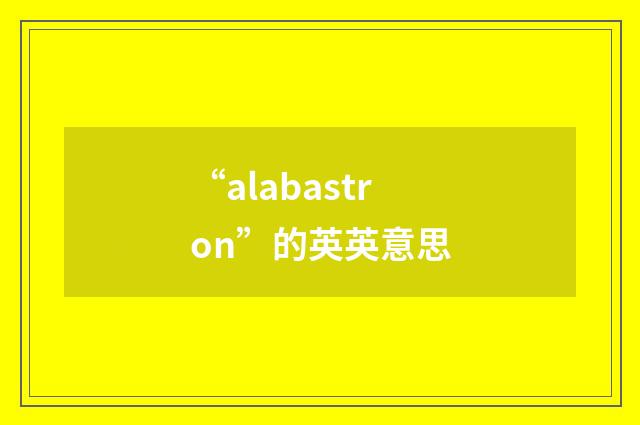 “alabastron”的英英意思